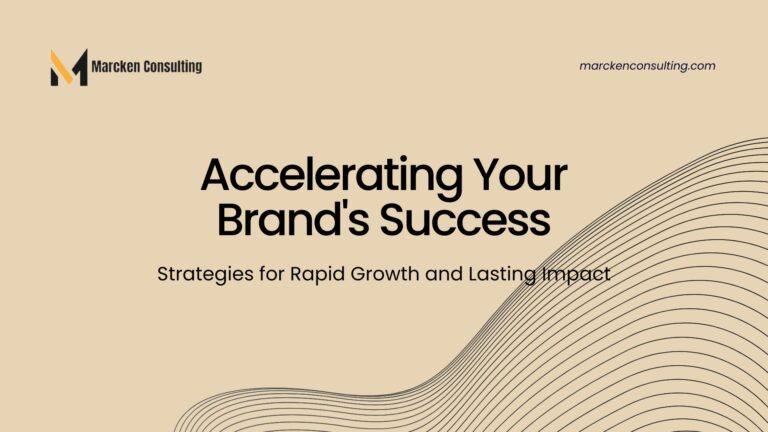 Marcken Consulting

marckenconsulting.com

Accelerating Your Brand's Success

Strategies for Rapid Growth and Lasting Impact